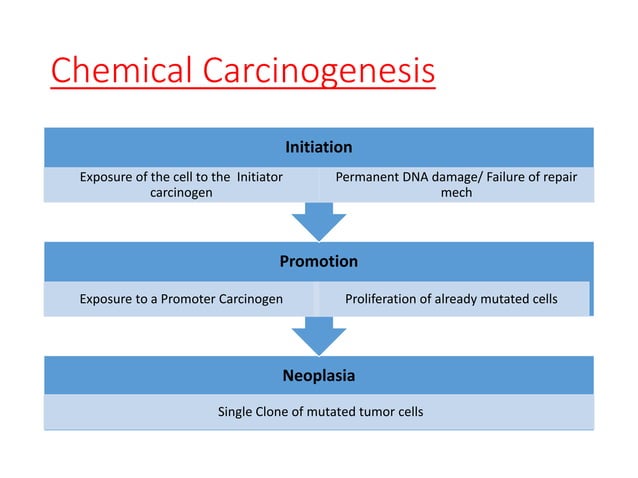 Chemical Carcinogenesis

Initiation

Exposure of the cell to the Initiator carcinogen

Permanent DNA damage/ Failure of repair mech

Promotion

Exposure to a Promoter Carcinogen

Proliferation of already mutated cells

Neoplasia

Single Clone of mutated tumor cells